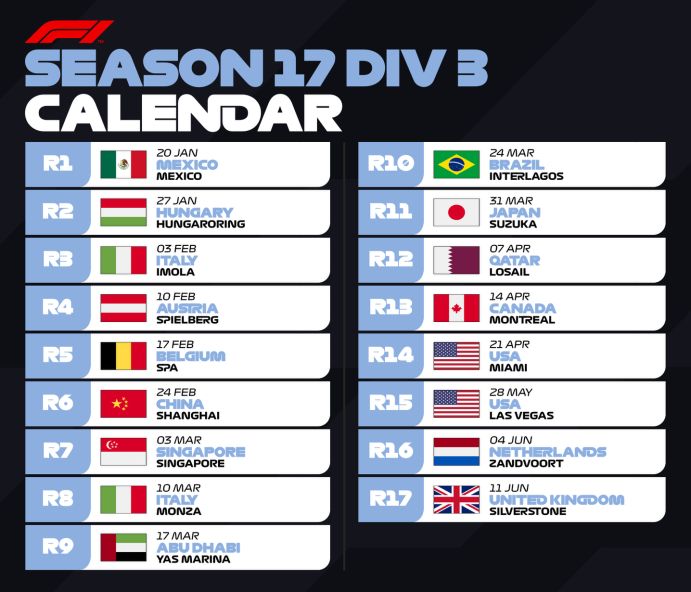 F1

SEASON 17 DIV 3
CALENDAR

R1
20 JAN
MEXICO
MEXICO

R2
27 JAN
HUNGARY
HUNGARORING

R3
03 FEB
ITALY
IMOLA

R4
10 FEB
AUSTRIA
SPIELBERG

R5
17 FEB
BELGIUM
SPA

R6
24 FEB
CHINA
SHANGHAI

R7
03 MAR
SINGAPORE
SINGAPORE

R8
10 MAR
ITALY
MONZA

R9
17 MAR
ABU DHABI
YAS MARINA

R10
24 MAR
BRAZIL
INTERLAGOS

R11
31 MAR
JAPAN
SUZUKA

R12
07 APR
QATAR
LOSAIL

R13
14 APR
CANADA
MONTREAL

R14
21 APR
USA
MIAMI

R15
28 MAY
USA
LAS VEGAS

R16
04 JUN
NETHERLANDS
ZANDVOORT

R17
11 JUN
UNITED KINGDOM
SILVERSTONE